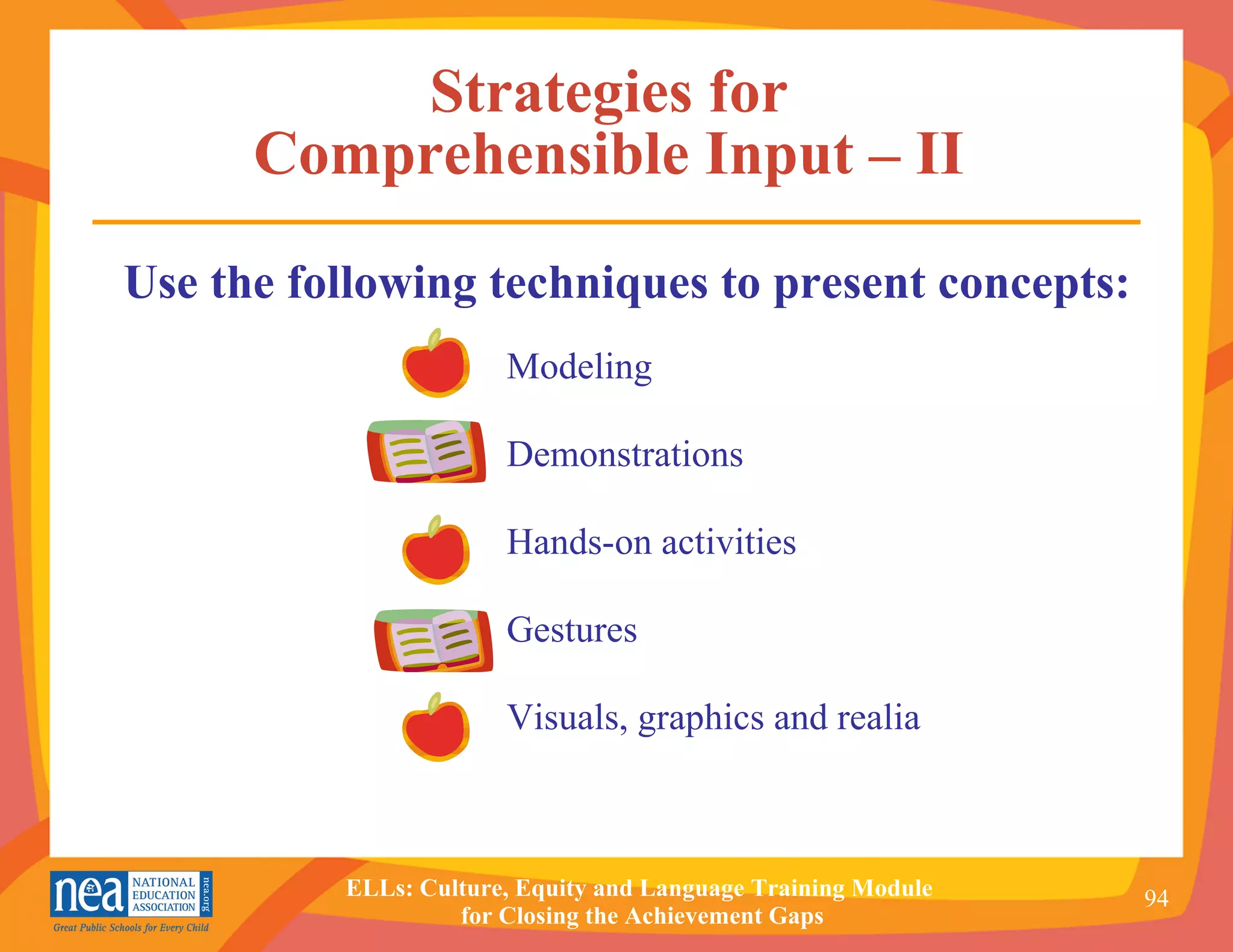 Strategies for Comprehensible Input – II

Use the following techniques to present concepts:

Modeling

Demonstrations

Hands-on activities

Gestures

Visuals, graphics and realia

nea NATIONAL EDUCATION ASSOCIATION nea.org
Great Public Schools for Every Child

ELLs: Culture, Equity and Language Training Module for Closing the Achievement Gaps

94